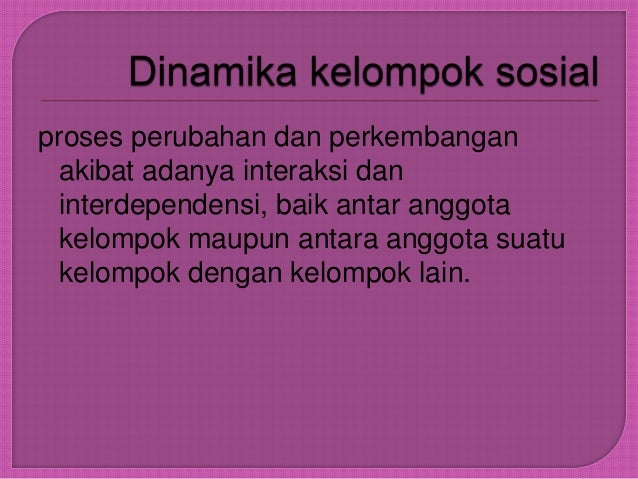 Dinamika kelompok sosial

proses perubahan dan perkembangan akibat adanya interaksi dan interdependensi, baik antar anggota kelompok maupun antara anggota suatu kelompok dengan kelompok lain.